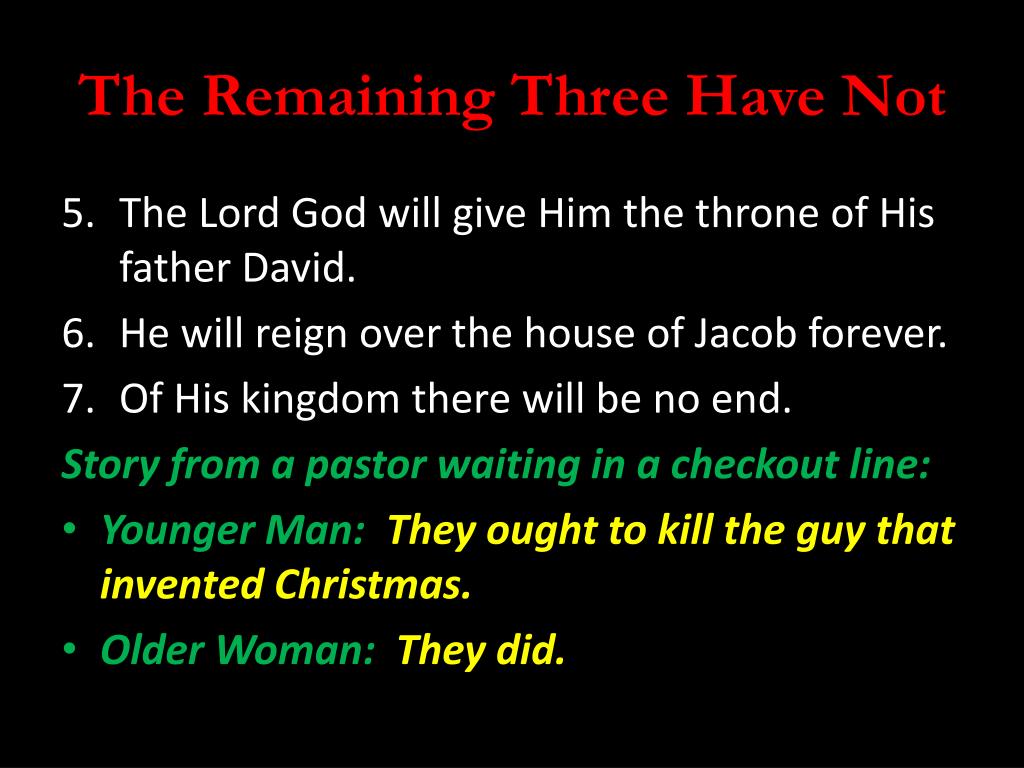 The Remaining Three Have Not

5. The Lord God will give Him the throne of His father David.
6. He will reign over the house of Jacob forever.
7. Of His kingdom there will be no end.

Story from a pastor waiting in a checkout line:

• Younger Man: They ought to kill the guy that invented Christmas.
• Older Woman: They did.